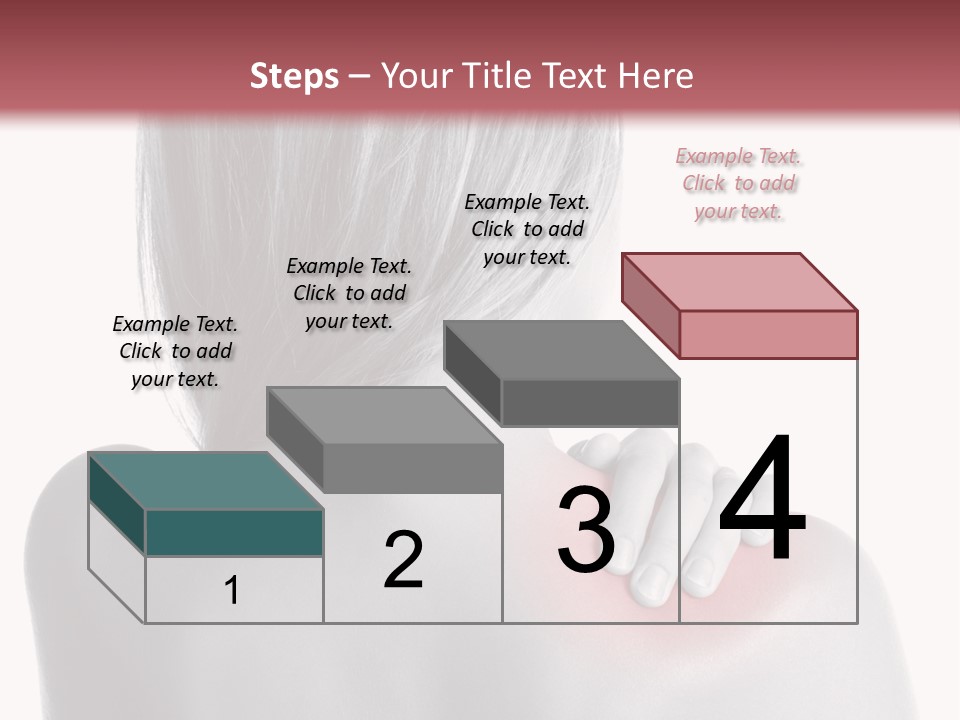 Steps – Your Title Text Here

Example Text. Click to add your text.

Example Text. Click to add your text.

Example Text. Click to add your text.

Example Text. Click to add your text.

1

2

3

4